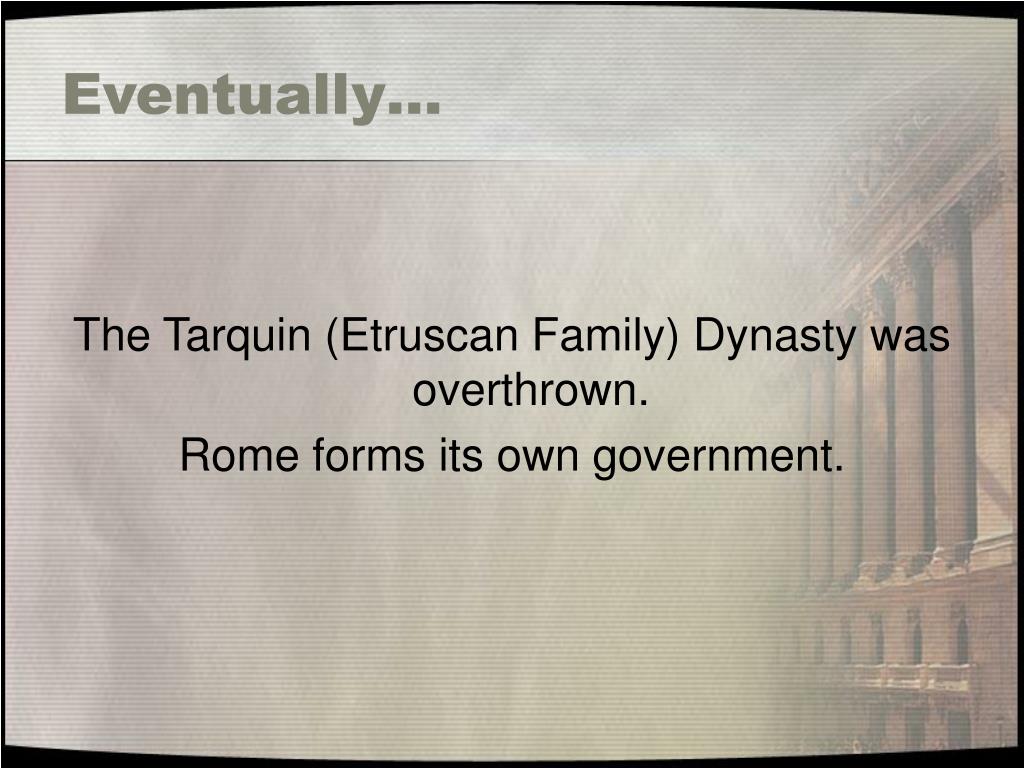 Eventually…

The Tarquin (Etruscan Family) Dynasty was overthrown.

Rome forms its own government.